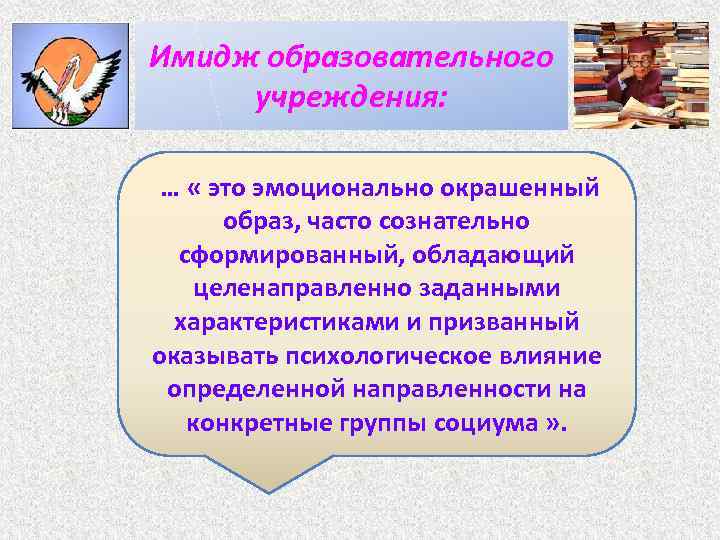 Имидж образовательного учреждения:

… « это эмоционально окрашенный образ, часто сознательно сформированный, обладающий целенаправленно заданными характеристиками и призванный оказывать психологическое влияние определенной направленности на конкретные группы социума ».